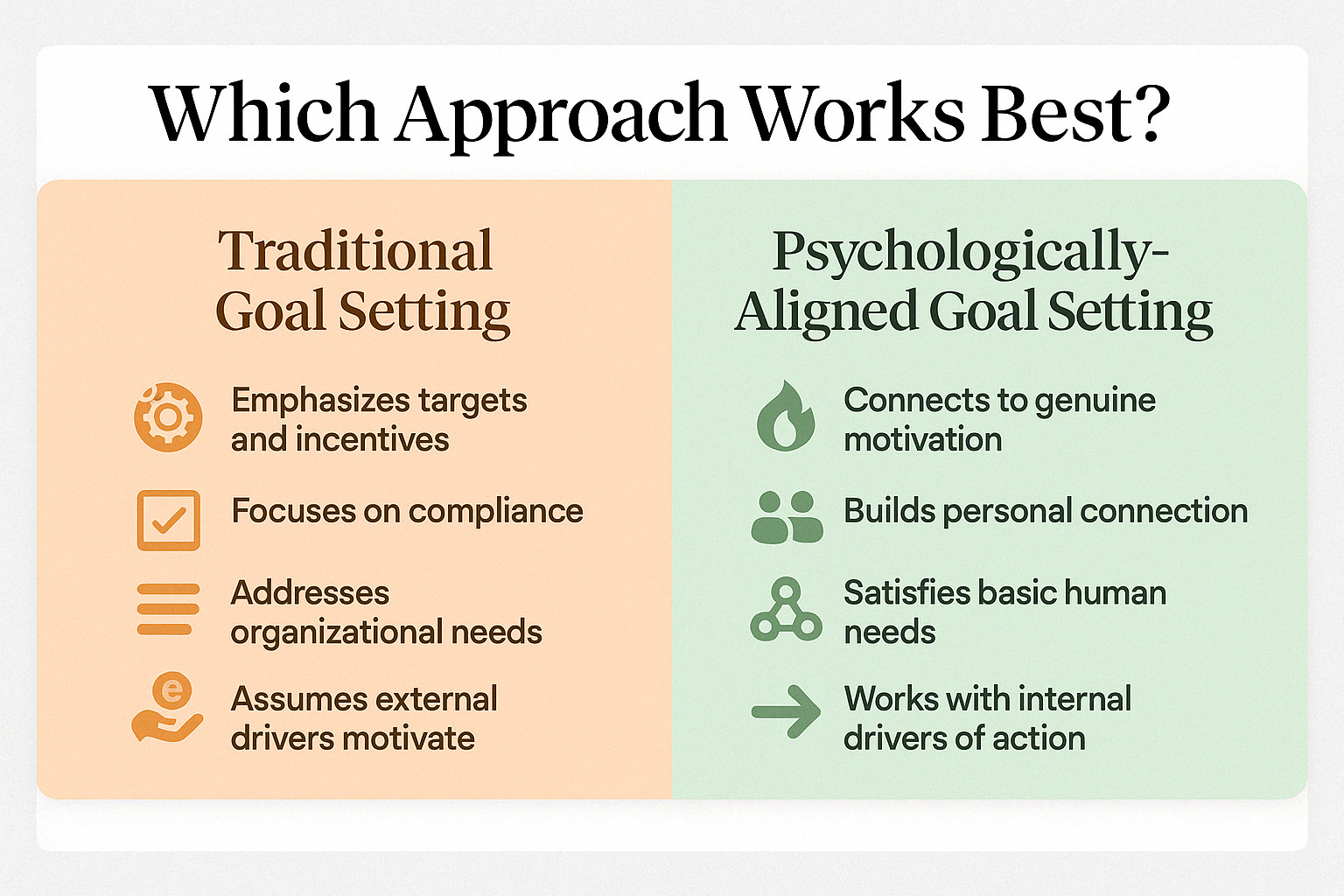 Which Approach Works Best?

Traditional Goal Setting

Emphasizes targets and incentives

Focuses on compliance

Addresses organizational needs

e

Assumes external drivers motivate

Psychologically-Aligned Goal Setting

Connects to genuine motivation

Builds personal connection

Satisfies basic human needs

Works with internal drivers of action